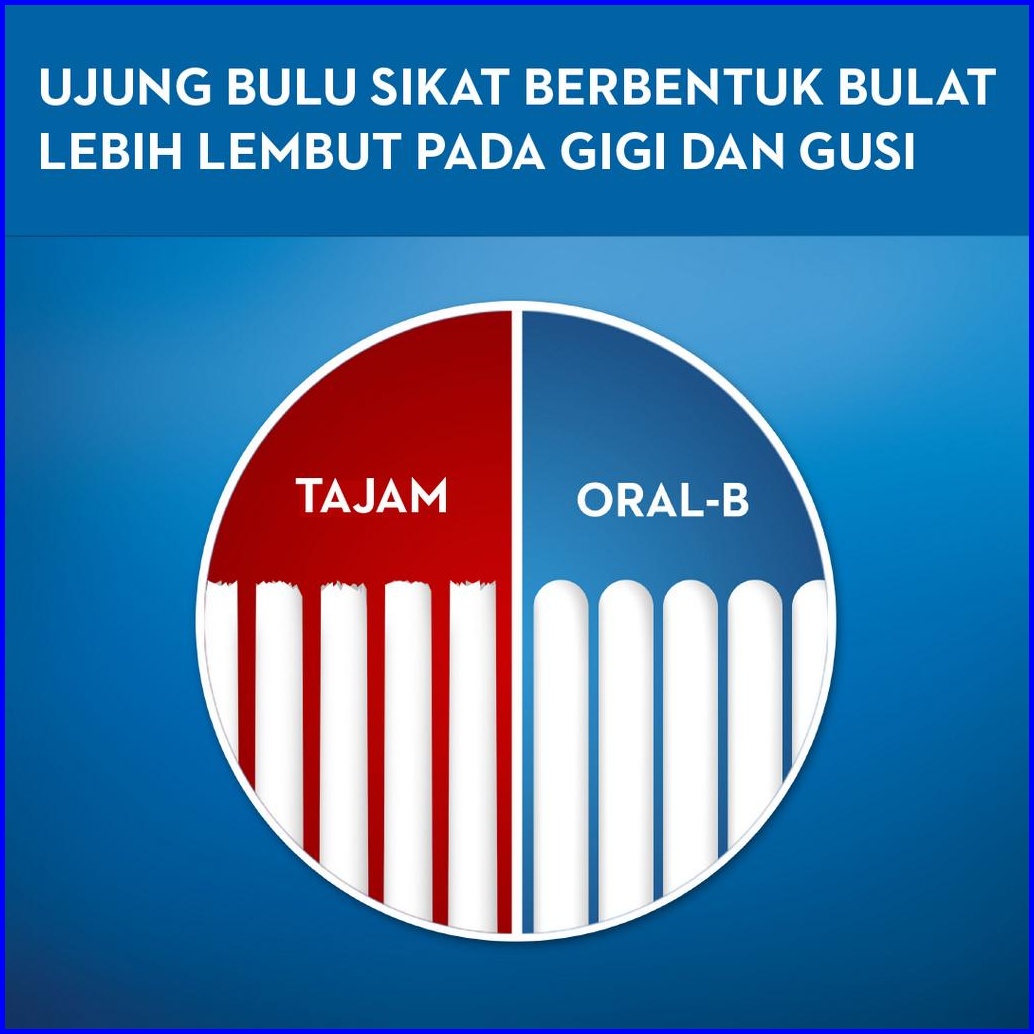 UJUNG BULU SIKAT BERBENTUK BULAT LEBIH LEMBUT PADA GIGI DAN GUSI

TAJAM

ORAL-B